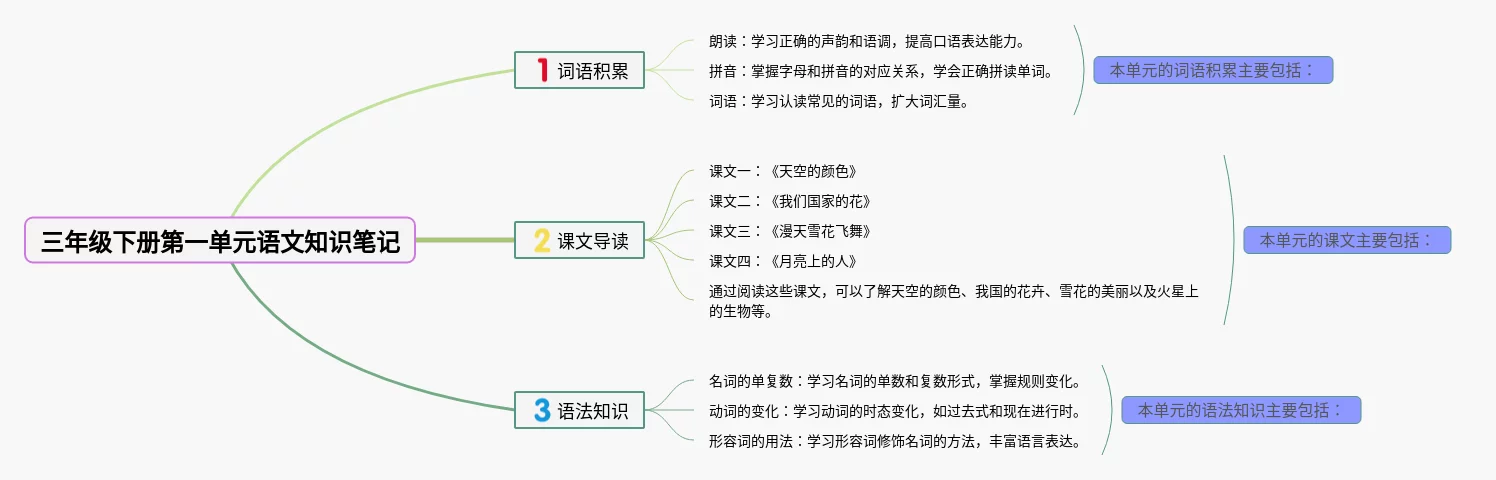 三年级下册第一单元语文知识笔记

1 词语积累

朗读：学习正确的声韵和语调，提高口语表达能力。

拼音：掌握字母和拼音的对应关系，学会正确拼读单词。

词语：学习认读常见的词语，扩大词汇量。

本单元的词语积累主要包括：

2 课文导读

课文一：《天空的颜色》

课文二：《我们国家的花》

课文三：《漫天雪花飞舞》

课文四：《月亮上的人》

通过阅读这些课文，可以了解天空的颜色、我国的花卉、雪花的美丽以及火星上的生物等。

本单元的课文主要包括：

3 语法知识

名词的单复数：学习名词的单数和复数形式，掌握规则变化。

动词的变化：学习动词的时态变化，如过去式和现在进行时。

形容词的用法：学习形容词修饰名词的方法，丰富语言表达。

本单元的语法知识主要包括：